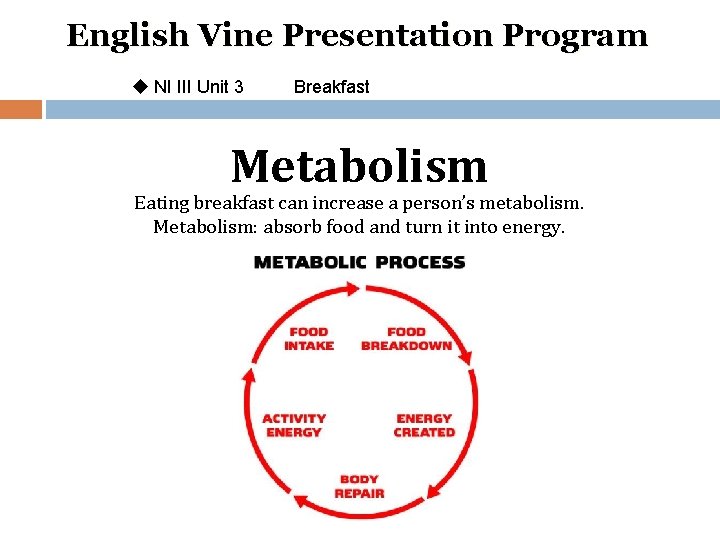 English Vine Presentation Program

◆ NI III Unit 3 Breakfast

Metabolism

Eating breakfast can increase a person's metabolism.
Metabolism: absorb food and turn it into energy.

METABOLIC PROCESS

FOOD INTAKE

FOOD BREAKDOWN

ENERGY CREATED

BODY REPAIR

ACTIVITY ENERGY